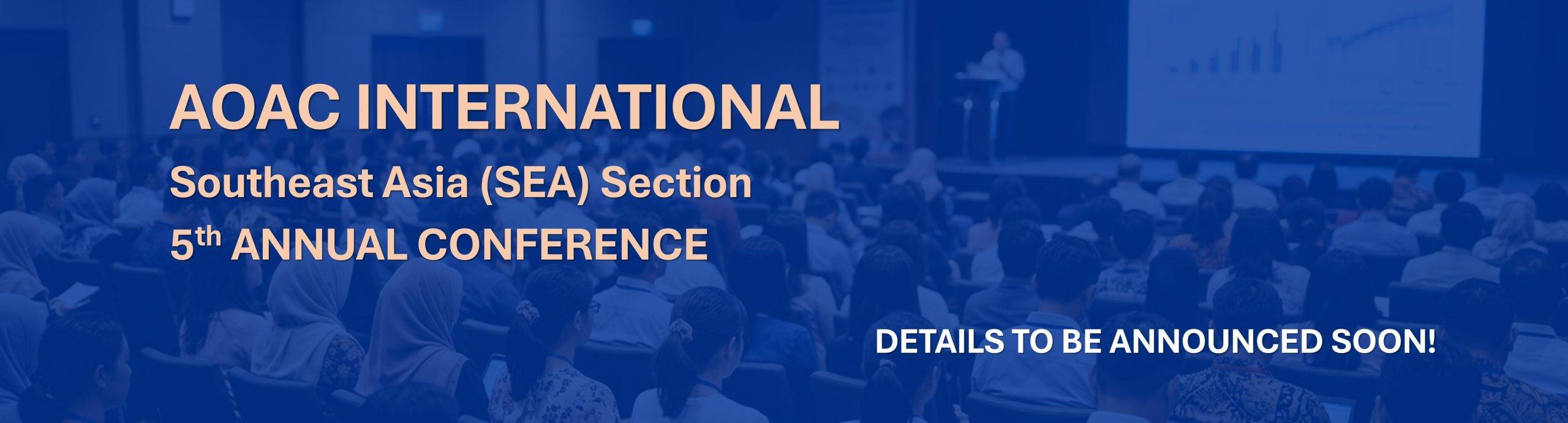 AOAC INTERNATIONAL

Southeast Asia (SEA) Section

5th ANNUAL CONFERENCE

DETAILS TO BE ANNOUNCED SOON!